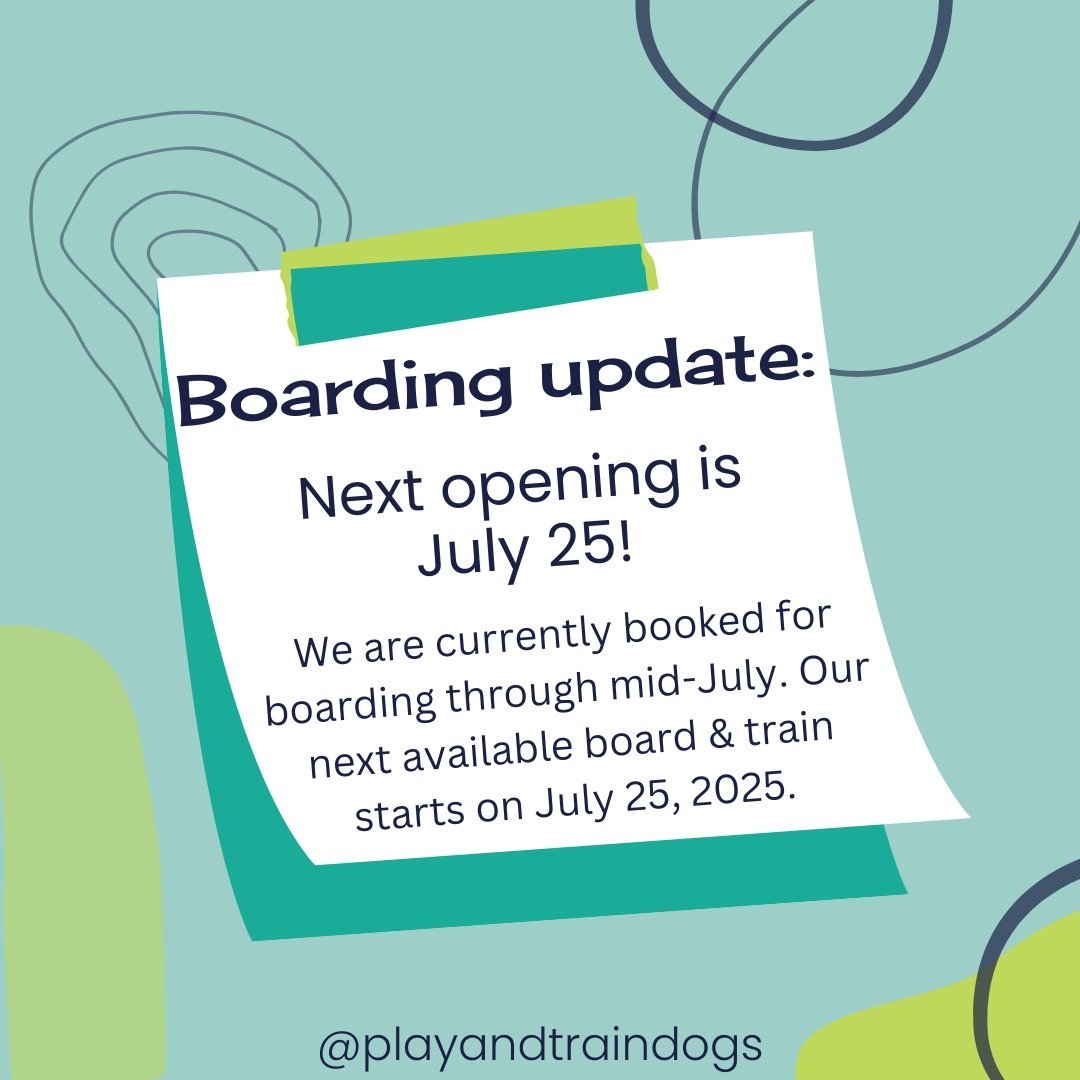 Boarding update:

Next opening is July 25!

We are currently booked for boarding through mid-July. Our next available board & train starts on July 25, 2025.

@playandtraindogs